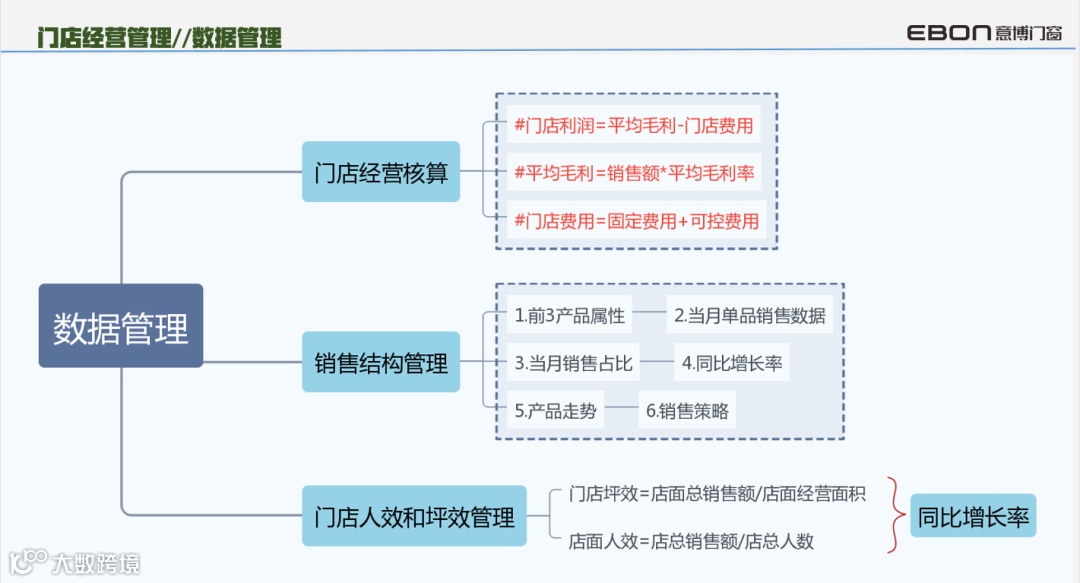 门店经营管理//数据管理

EBON 意博门窗

数据管理

门店经营核算

#门店利润=平均毛利-门店费用

#平均毛利=销售额*平均毛利率

#门店费用=固定费用+可控费用

销售结构管理

1.前3产品属性

2.当月单品销售数据

3.当月销售占比

4.同比增长率

5.产品走势

6.销售策略

门店人效和坪效管理

门店坪效=店面总销售额/店面经营面积

店面人效=店总销售额/店总人数

同比增长率

大数跨境